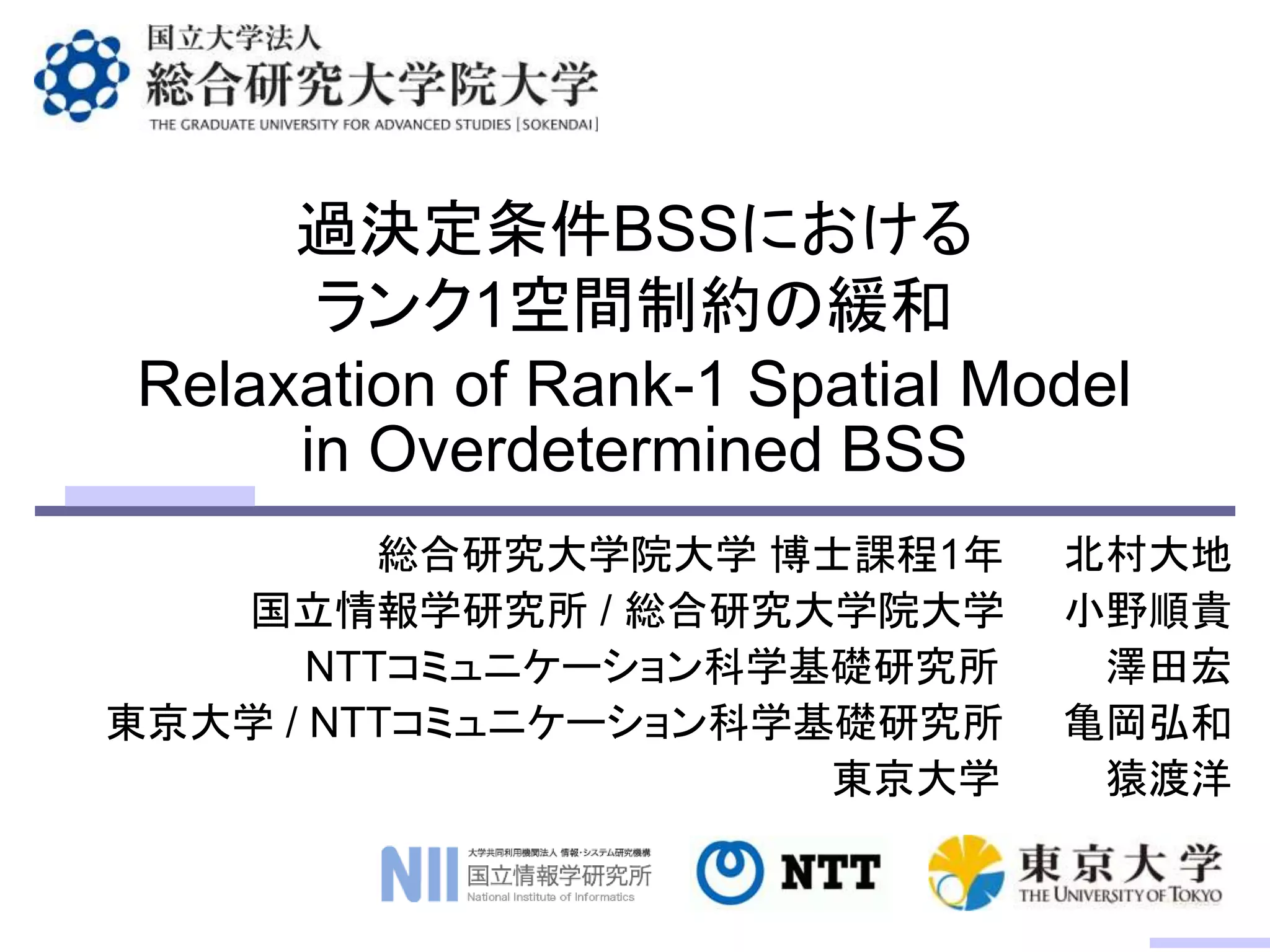 国立大学法人
総合研究大学院大学
THE GRADUATE UNIVERSITY FOR ADVANCED STUDIES [SOKENDAI]

過決定条件BSSにおける
ランク1空間制約の緩和
Relaxation of Rank-1 Spatial Model in Overdetermined BSS

総合研究大学院大学 博士課程1年 北村大地
国立情報学研究所 / 総合研究大学院大学 小野順貴
NTTコミュニケーション科学基礎研究所 澤田宏
東京大学 / NTTコミュニケーション科学基礎研究所 亀岡弘和
東京大学 猿渡洋

NII 大学共同利用機関法人 情報・システム研究機構 国立情報学研究所 National Institute of Informatics
NTT
東京大学 THE UNIVERSITY OF TOKYO